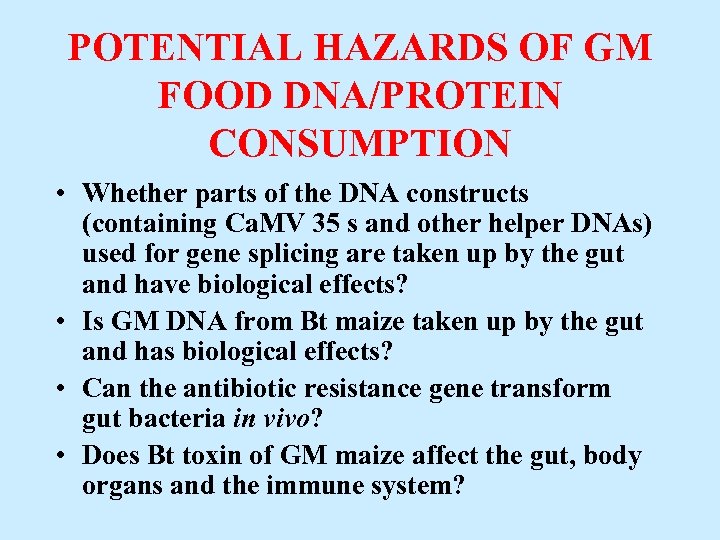 POTENTIAL HAZARDS OF GM FOOD DNA/PROTEIN CONSUMPTION

• Whether parts of the DNA constructs (containing CaMV 35 s and other helper DNAs) used for gene splicing are taken up by the gut and have biological effects?

• Is GM DNA from Bt maize taken up by the gut and has biological effects?

• Can the antibiotic resistance gene transform gut bacteria in vivo?

• Does Bt toxin of GM maize affect the gut, body organs and the immune system?